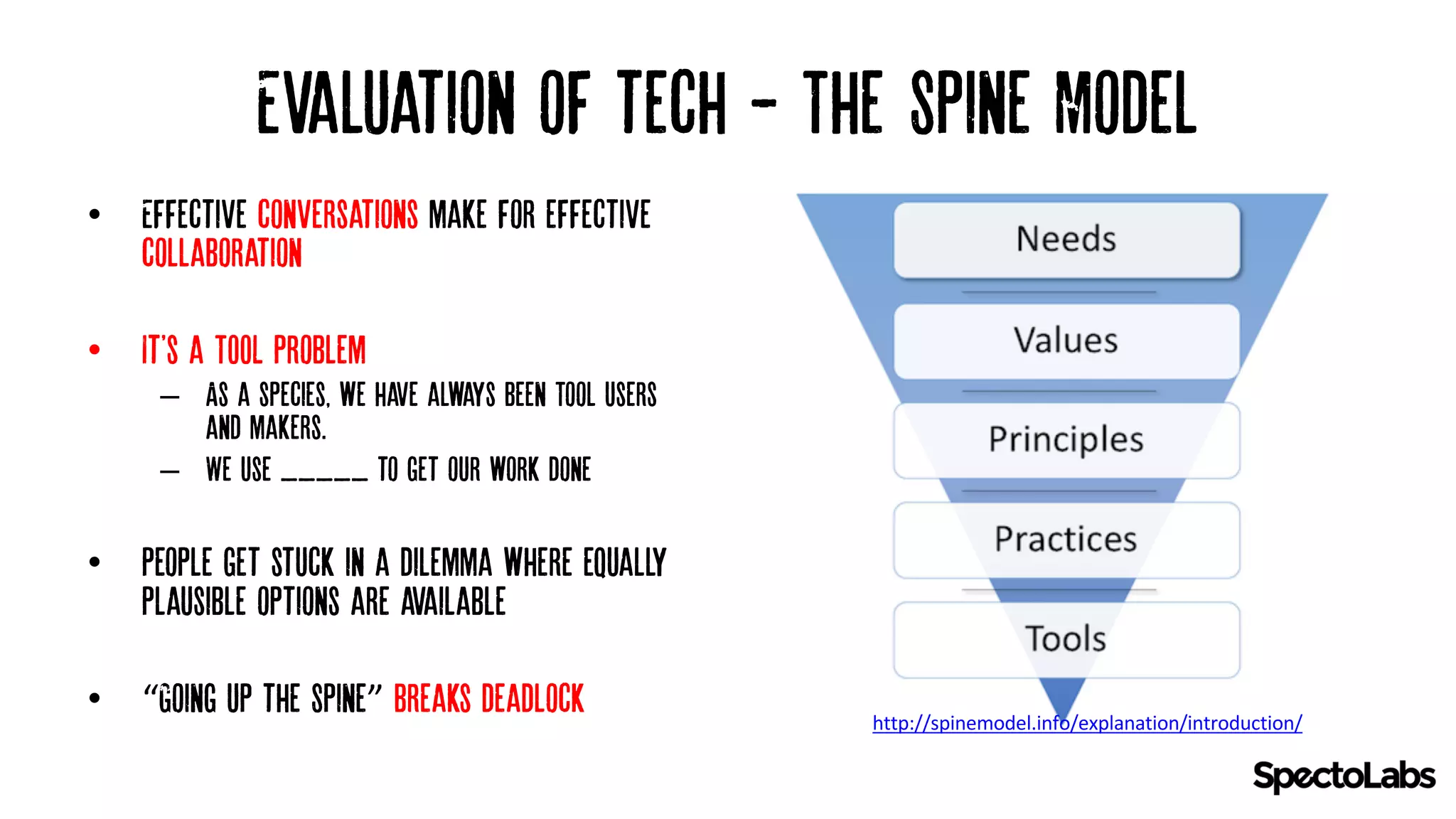 EVALUATION OF TECH – THE SPINE MODEL

• EFFECTIVE CONVERSATIONS MAKE FOR EFFECTIVE COLLABORATION

• IT'S A TOOL PROBLEM
– AS A SPECIES, WE HAVE ALWAYS BEEN TOOL USERS AND MAKERS.
– WE USE _____ TO GET OUR WORK DONE

• PEOPLE GET STUCK IN A DILEMMA WHERE EQUALLY PLAUSIBLE OPTIONS ARE AVAILABLE

• "GOING UP THE SPINE" BREAKS DEADLOCK

Needs
Values
Principles
Practices
Tools

http://spinemodel.info/explanation/introduction/

SpectoLabs